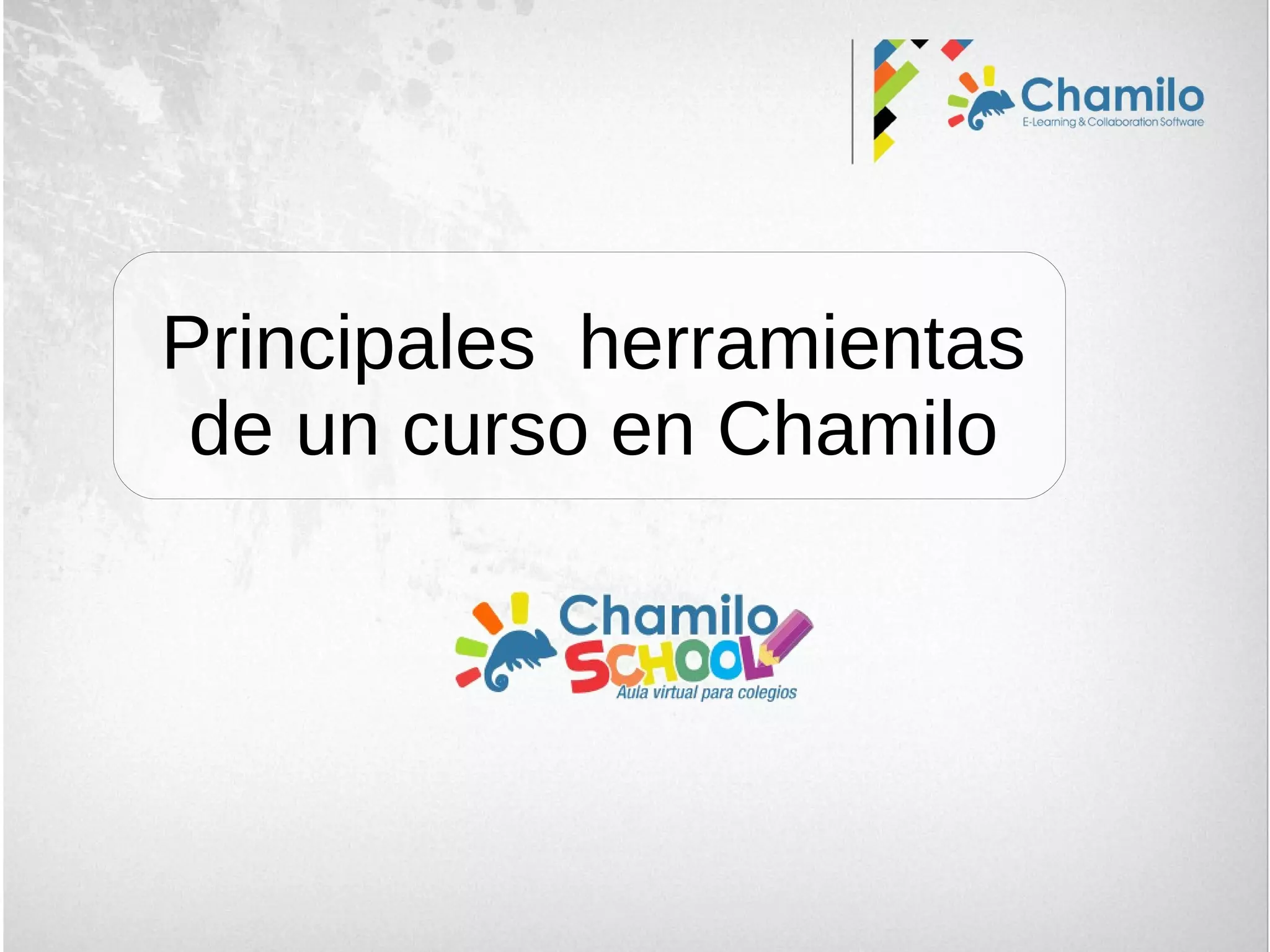 Chamilo
E-Learning & Collaboration Software

Principales herramientas de un curso en Chamilo

Chamilo
SCHOOL
Aula virtual para colegios